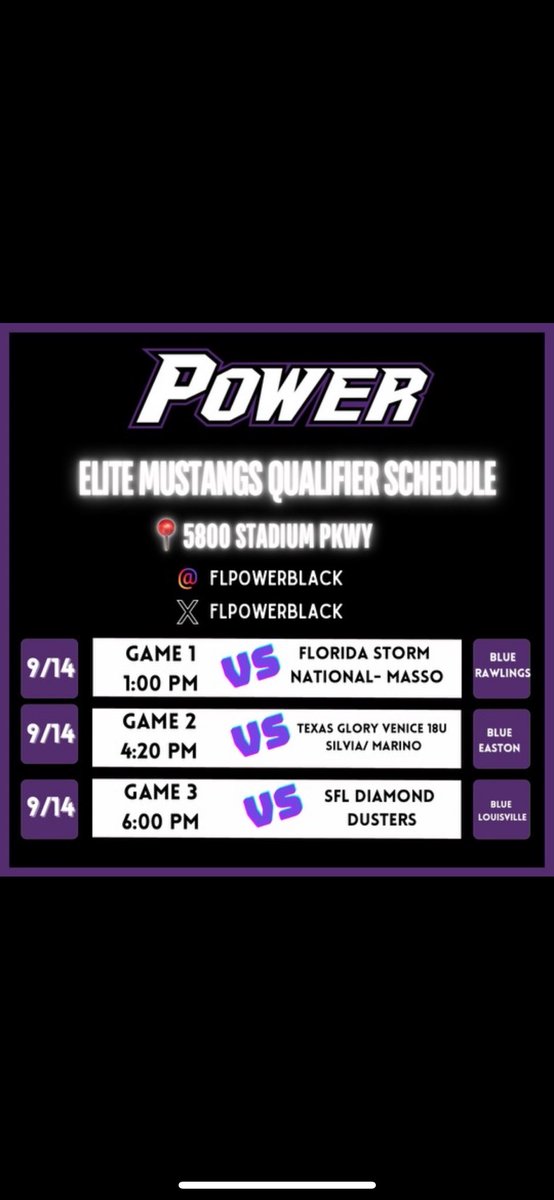 POWER

ELITE MUSTANGS QUALIFIER SCHEDULE

5800 STADIUM PKWY

@ FLPOWERBLACK

X FLPOWERBLACK

9/14 GAME 1 1:00 PM VS FLORIDA STORM NATIONAL- MASSO BLUE RAWLINGS

9/14 GAME 2 4:20 PM VS TEXAS GLORY VENICE 18U SILVIA/ MARINO BLUE EASTON

9/14 GAME 3 6:00 PM VS SFL DIAMOND DUSTERS BLUE LOUISVILLE